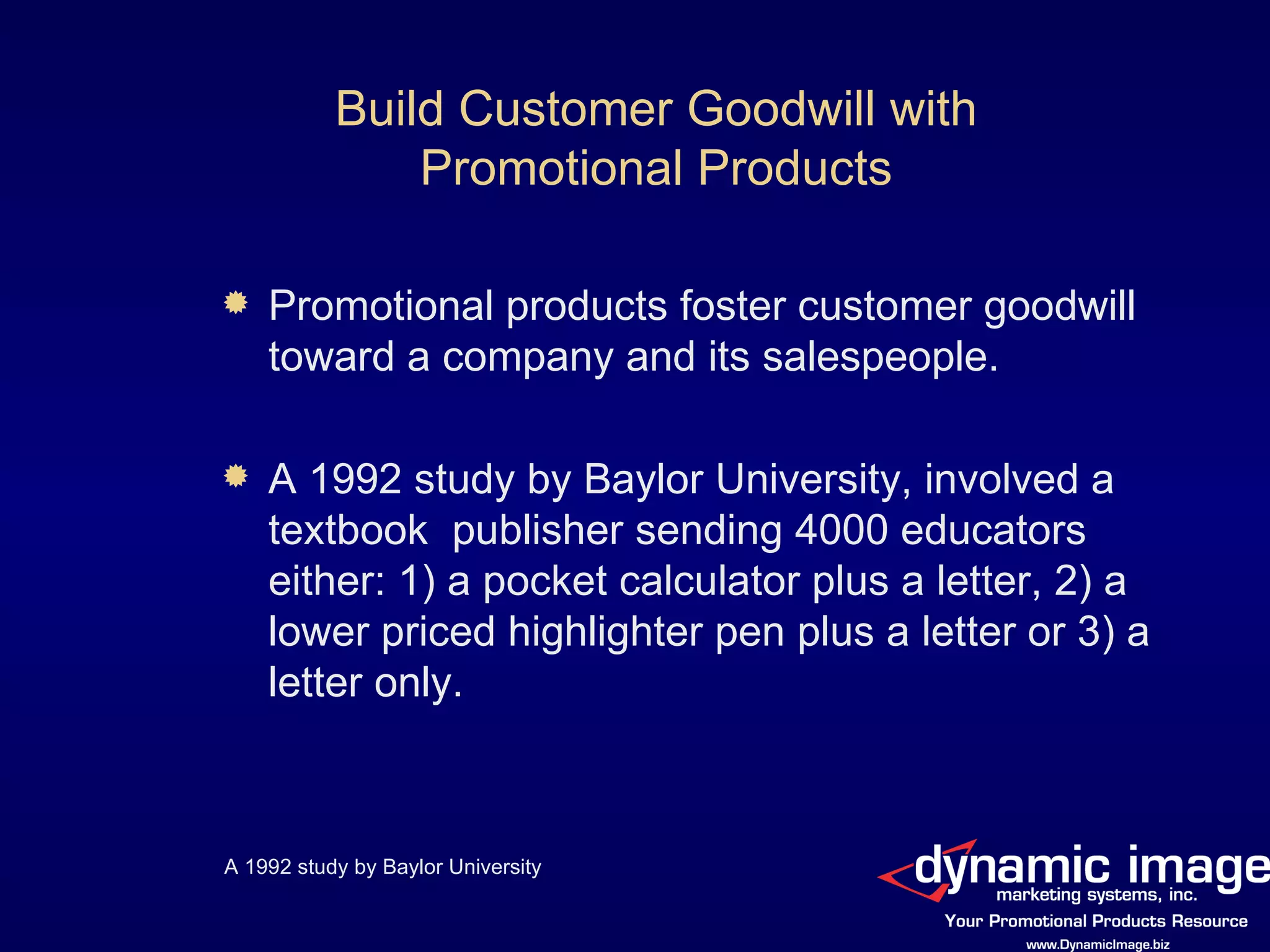 Build Customer Goodwill with Promotional Products

Promotional products foster customer goodwill toward a company and its salespeople.

A 1992 study by Baylor University, involved a textbook publisher sending 4000 educators either: 1) a pocket calculator plus a letter, 2) a lower priced highlighter pen plus a letter or 3) a letter only.

A 1992 study by Baylor University

dynamic image
marketing systems, inc.
Your Promotional Products Resource
www.DynamicImage.biz